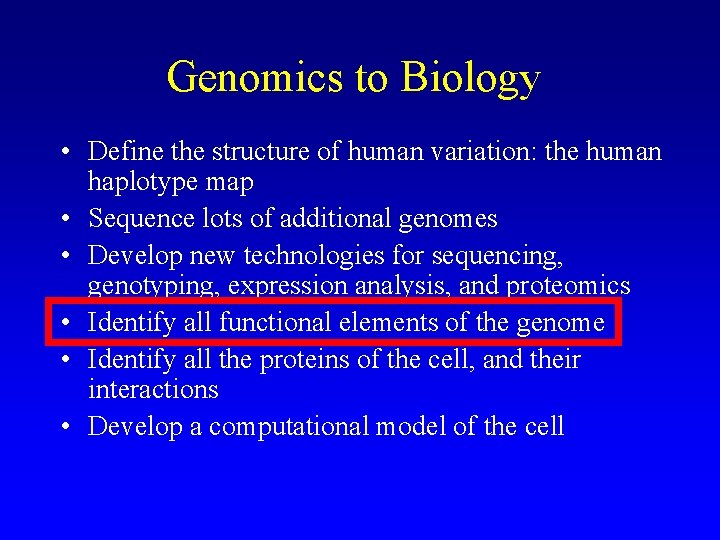 Genomics to Biology

• Define the structure of human variation: the human haplotype map
• Sequence lots of additional genomes
• Develop new technologies for sequencing, genotyping, expression analysis, and proteomics
• Identify all functional elements of the genome
• Identify all the proteins of the cell, and their interactions
• Develop a computational model of the cell